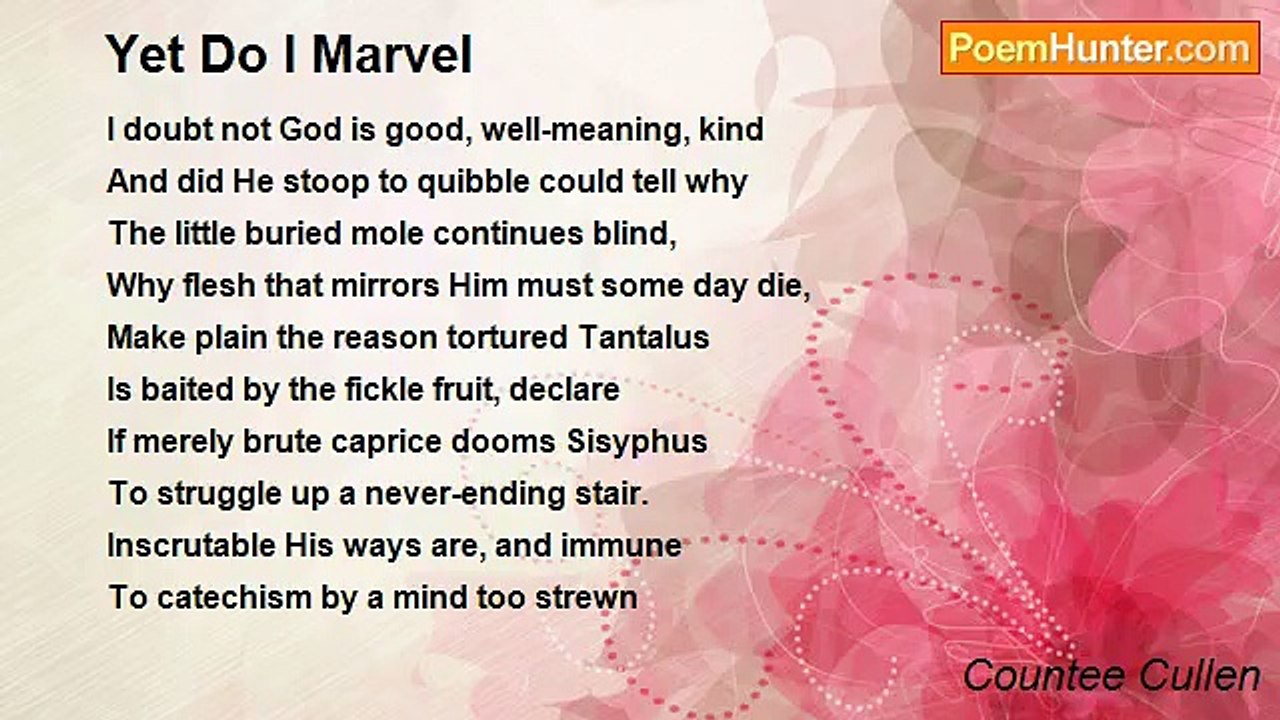 Yet Do I Marvel

PoemHunter.com

I doubt not God is good, well-meaning, kind
And did He stoop to quibble could tell why
The little buried mole continues blind,
Why flesh that mirrors Him must some day die,
Make plain the reason tortured Tantalus
Is baited by the fickle fruit, declare
If merely brute caprice dooms Sisyphus
To struggle up a never-ending stair.
Inscrutable His ways are, and immune
To catechism by a mind too strewn

Countee Cullen